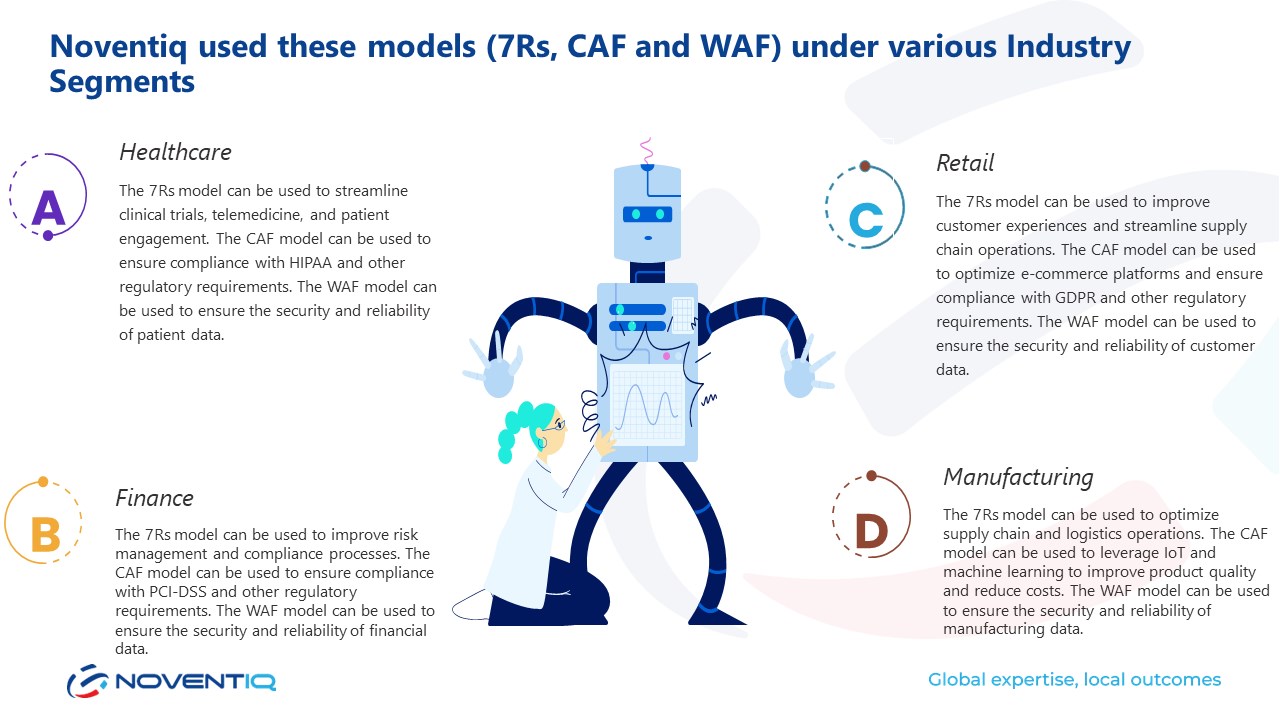 Noventiq used these models (7Rs, CAF and WAF) under various Industry Segments

A

Healthcare

The 7Rs model can be used to streamline clinical trials, telemedicine, and patient engagement. The CAF model can be used to ensure compliance with HIPAA and other regulatory requirements. The WAF model can be used to ensure the security and reliability of patient data.

B

Finance

The 7Rs model can be used to improve risk management and compliance processes. The CAF model can be used to ensure compliance with PCI-DSS and other regulatory requirements. The WAF model can be used to ensure the security and reliability of financial data.

C

Retail

The 7Rs model can be used to improve customer experiences and streamline supply chain operations. The CAF model can be used to optimize e-commerce platforms and ensure compliance with GDPR and other regulatory requirements. The WAF model can be used to ensure the security and reliability of customer data.

D

Manufacturing

The 7Rs model can be used to optimize supply chain and logistics operations. The CAF model can be used to leverage IoT and machine learning to improve product quality and reduce costs. The WAF model can be used to ensure the security and reliability of manufacturing data.

NOVENTIQ

Global expertise, local outcomes